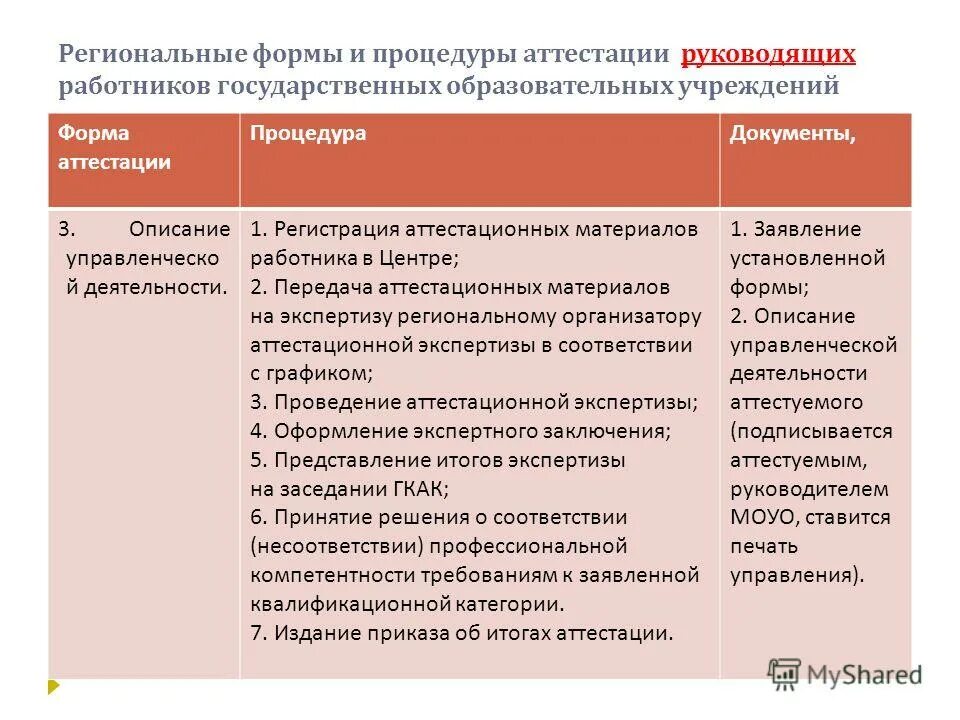 Региональные формы и процедуры аттестации руководящих работников государственных образовательных учреждений

| Форма аттестации | Процедура | Документы, |
|---|---|---|
| 3. Описание управленческой деятельности. | 1. Регистрация аттестационных материалов работника в Центре; 2. Передача аттестационных материалов на экспертизу региональному организатору аттестационной экспертизы в соответствии с графиком; 3. Проведение аттестационной экспертизы; 4. Оформление экспертного заключения; 5. Представление итогов экспертизы на заседании ГКАК; 6. Принятие решения о соответствии (несоответствии) профессиональной компетентности требованиям к заявленной квалификационной категории. 7. Издание приказа об итогах аттестации. | 1. Заявление установленной формы; 2. Описание управленческой деятельности аттестуемого (подписывается аттестуемым, руководителем МОУО, ставится печать управления). |

MyShared